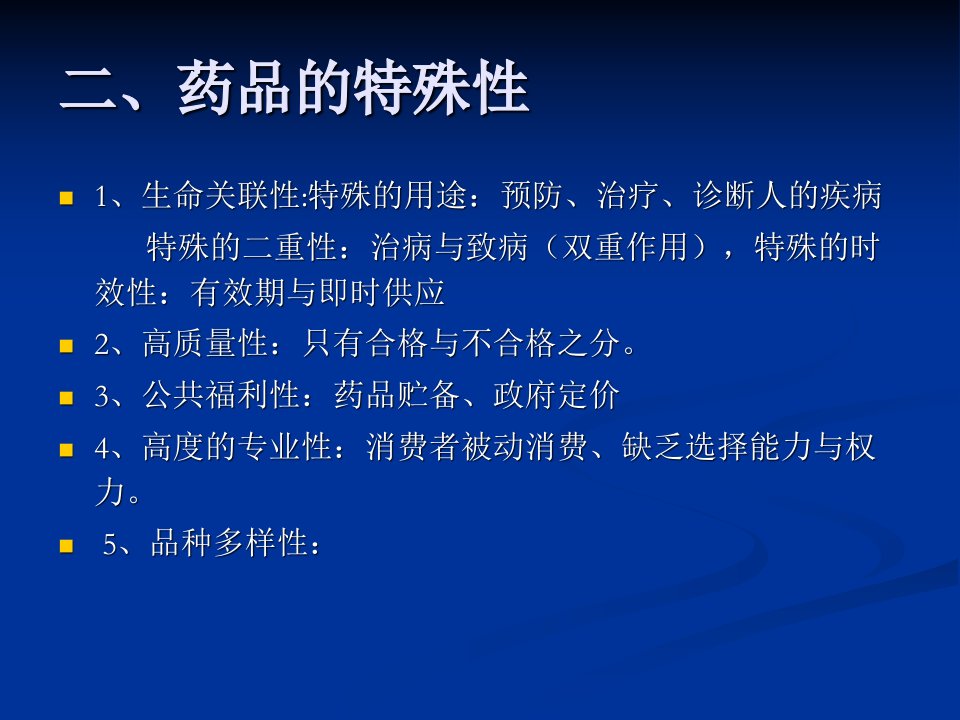 二、药品的特殊性

1、生命关联性:特殊的用途：预防、治疗、诊断人的疾病
特殊的二重性：治病与致病（双重作用），特殊的时效性：有效期与即时供应

2、高质量性：只有合格与不合格之分。

3、公共福利性：药品贮备、政府定价

4、高度的专业性：消费者被动消费、缺乏选择能力与权力。

5、品种多样性：